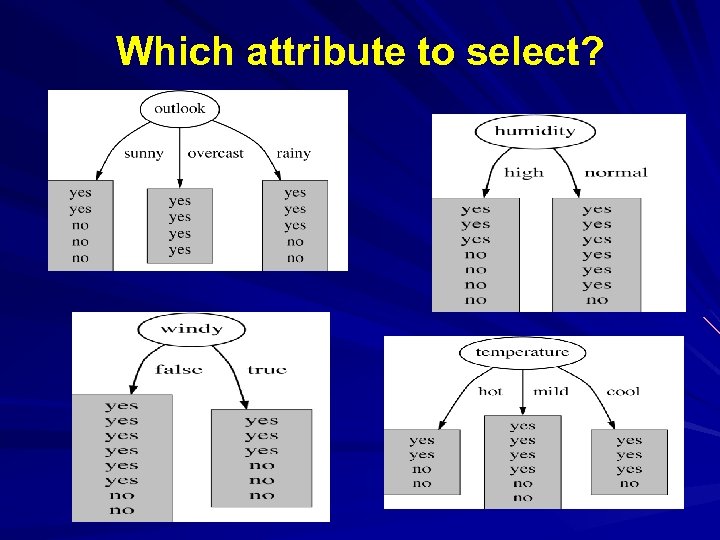 Which attribute to select?

outlook

sunny overcast rainy

yes
yes
no
no
no

yes
yes
yes
yes

yes
yes
yes
no
no

humidity

high normal

yes
yes
yes
no
no
no
no

yes
yes
yes
yes
yes
yes
no

windy

false true

yes
yes
yes
yes
yes
yes
no
no

yes
yes
yes
no
no
no

temperature

hot mild cool

yes
yes
no
no

yes
yes
yes
yes
no
no

yes
yes
yes
no